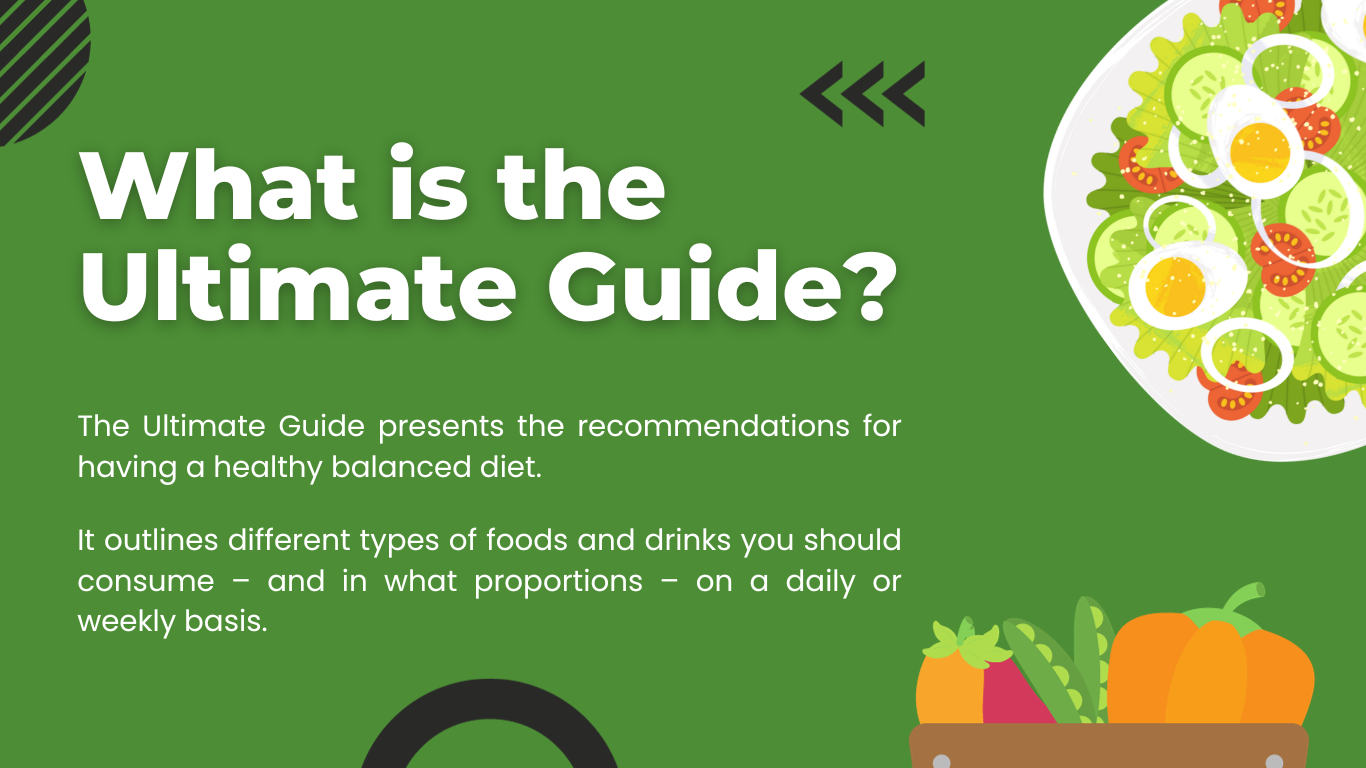 What is the Ultimate Guide?

The Ultimate Guide presents the recommendations for having a healthy balanced diet.

It outlines different types of foods and drinks you should consume – and in what proportions – on a daily or weekly basis.